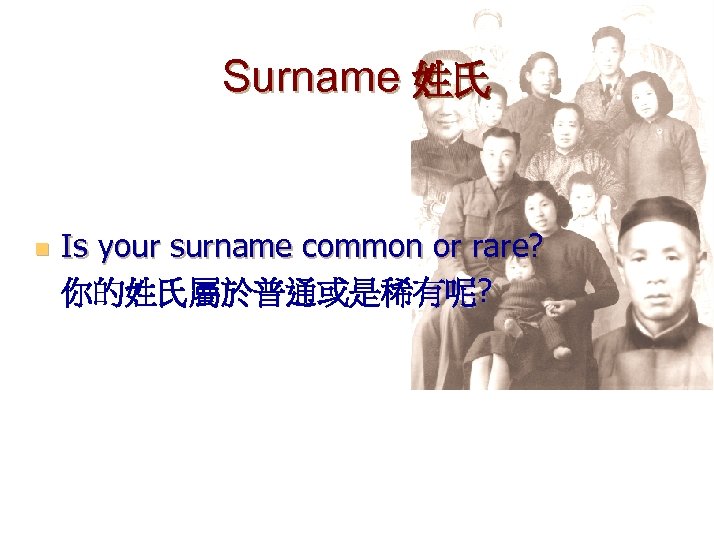 Surname 姓氏

Is your surname common or rare?
你的姓氏屬於普通或是稀有呢?